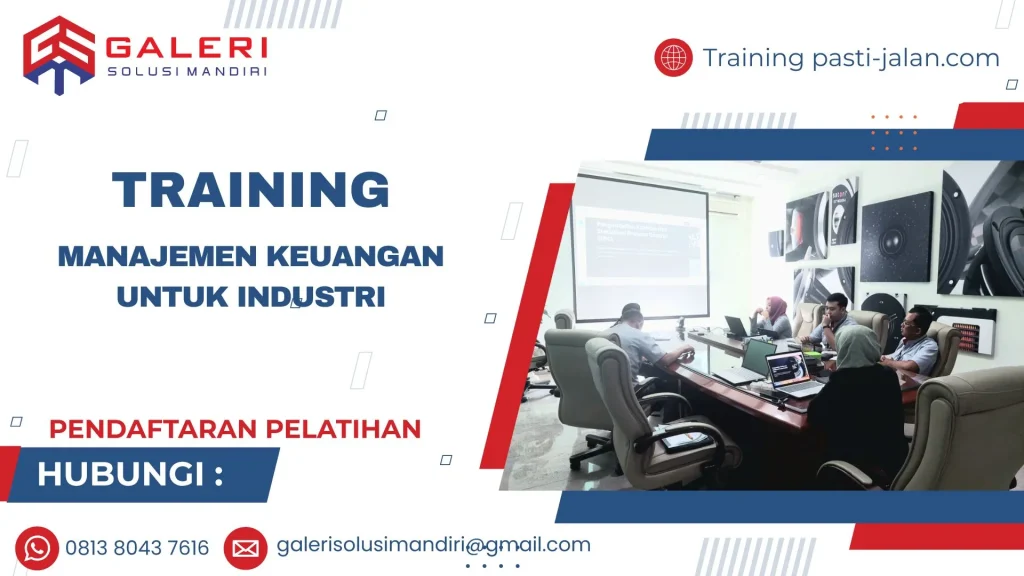 GALERI
SOLUSI MANDIRI

Training pasti-jalan.com

TRAINING

MANAJEMEN KEUANGAN UNTUK INDUSTRI

PENDAFTARAN PELATIHAN

HUBUNGI :

0813 8043 7616

galerisolusimandiri@gmail.com